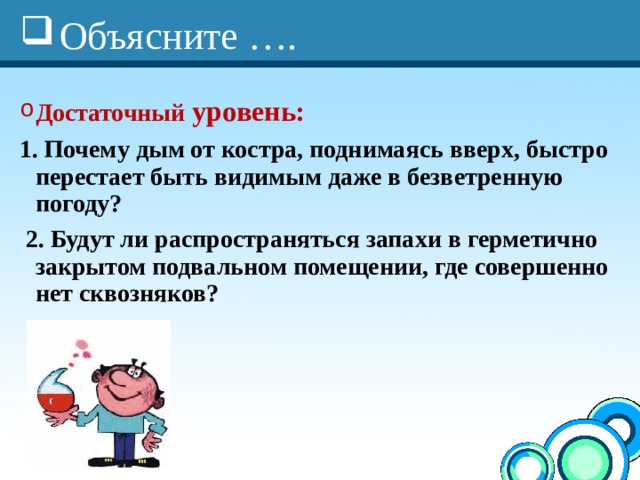 Объясните ….

Достаточный уровень:

1. Почему дым от костра, поднимаясь вверх, быстро перестает быть видимым даже в безветренную погоду?

2. Будут ли распространяться запахи в герметично закрытом подвальном помещении, где совершенно нет сквозняков?